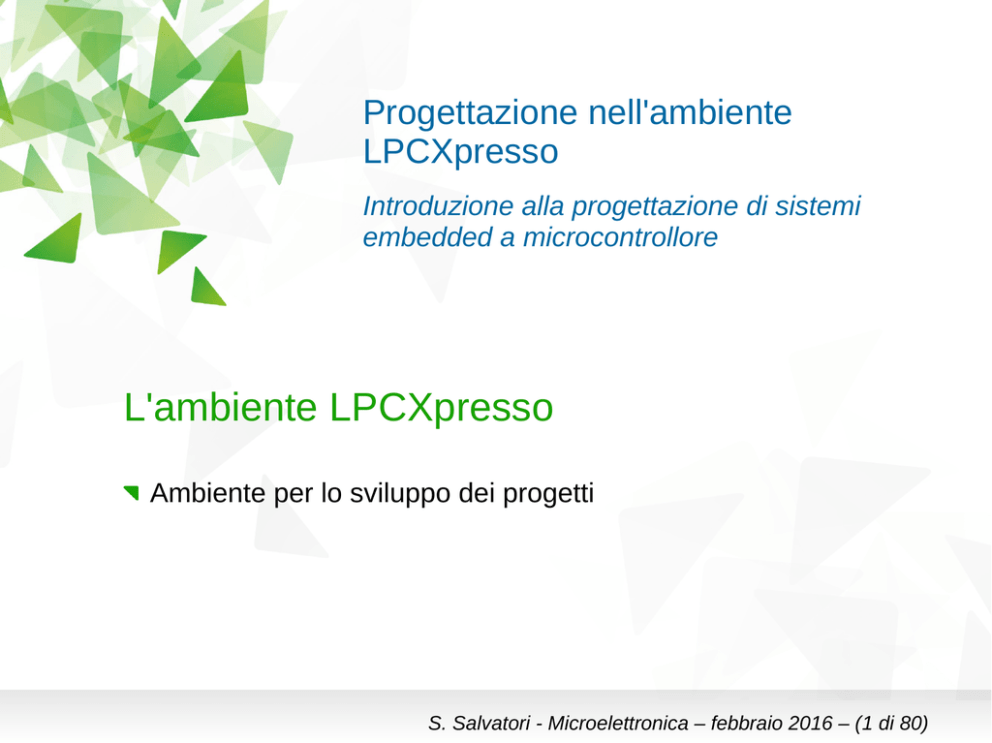 Progettazione nell'ambiente LPCXpresso

Introduzione alla progettazione di sistemi embedded a microcontrollore

L'ambiente LPCXpresso

Ambiente per lo sviluppo dei progetti

S. Salvatori - Microelettronica – febbraio 2016 – (1 di 80)